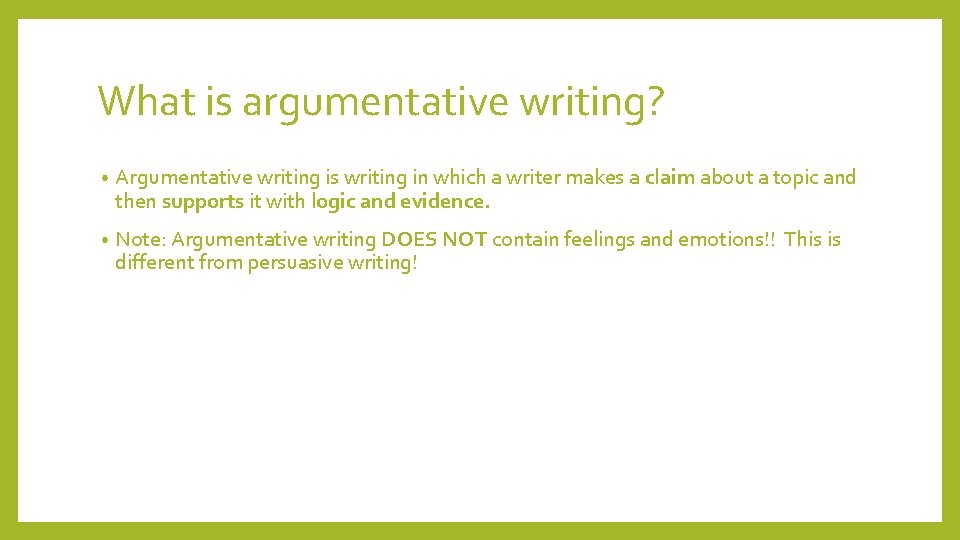 What is argumentative writing?

• Argumentative writing is writing in which a writer makes a claim about a topic and then supports it with logic and evidence.

• Note: Argumentative writing DOES NOT contain feelings and emotions!! This is different from persuasive writing!